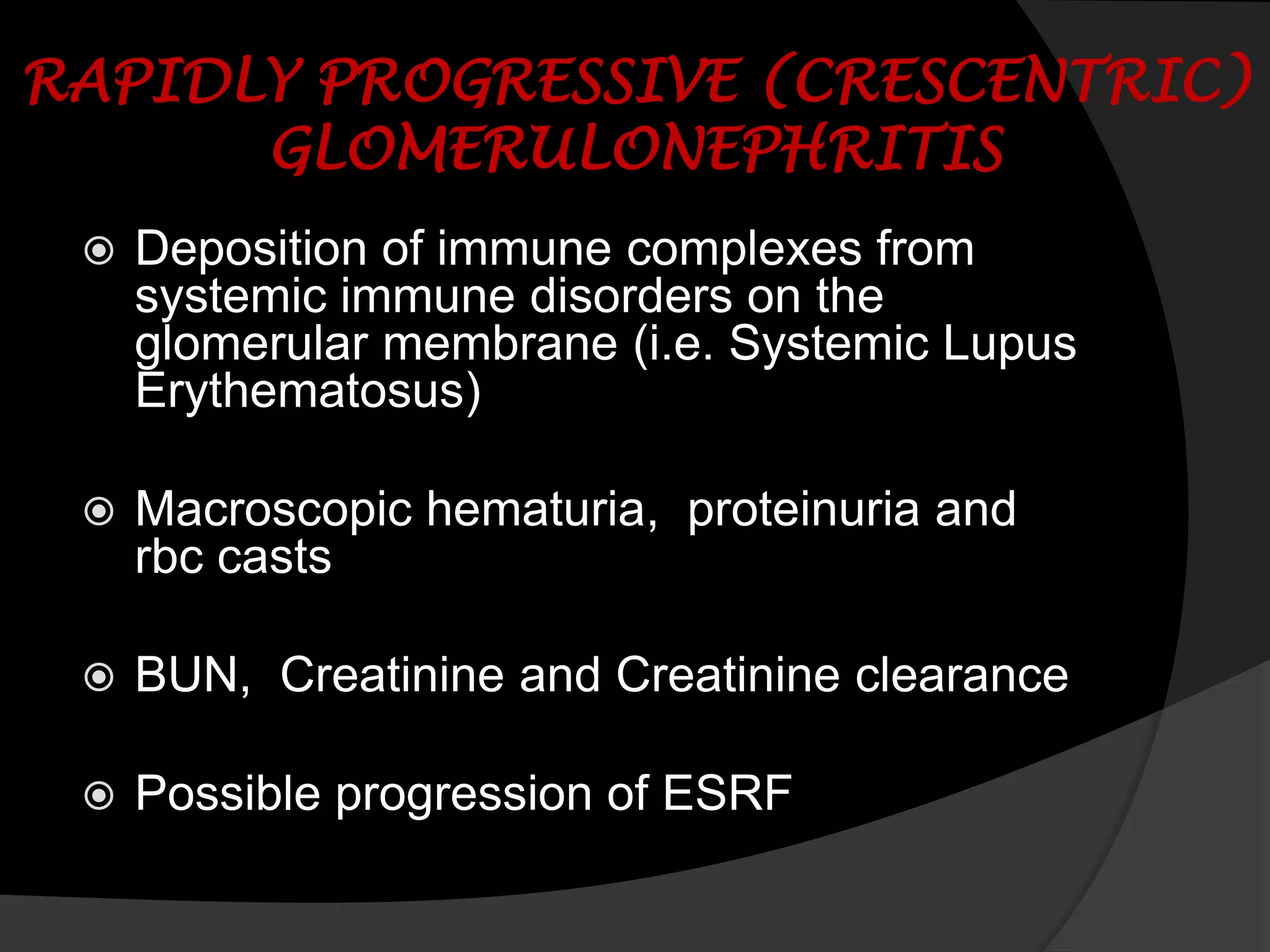 RAPIDLY PROGRESSIVE (CRESCENTRIC) GLOMERULONEPHRITIS

Deposition of immune complexes from systemic immune disorders on the glomerular membrane (i.e. Systemic Lupus Erythematosus)

Macroscopic hematuria, proteinuria and rbc casts

BUN, Creatinine and Creatinine clearance

Possible progression of ESRF